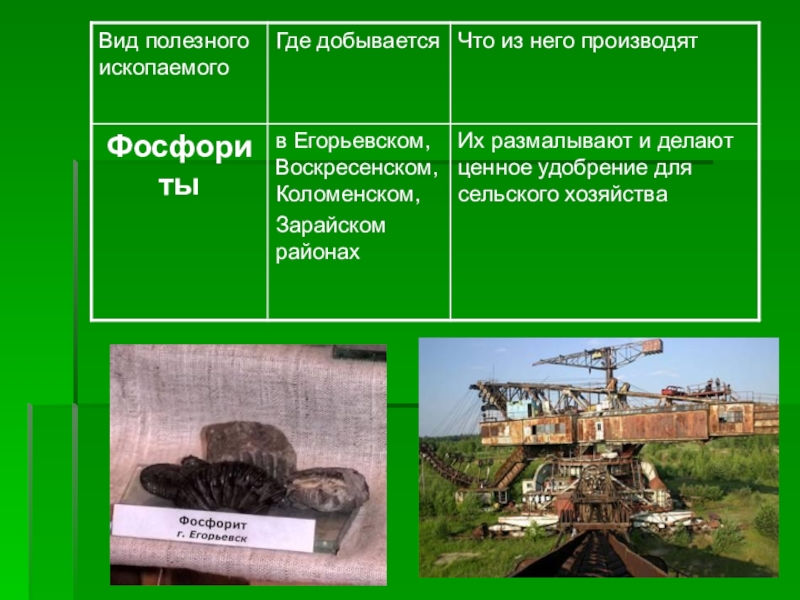 | Вид полезного ископаемого | Где добывается | Что из него производят |
|---|---|---|
| Фосфориты | в Егорьевском, Воскресенском, Коломенском, Зарайском районах | Их размалывают и делают ценное удобрение для сельского хозяйства |

Фосфорит
г. Егорьевск